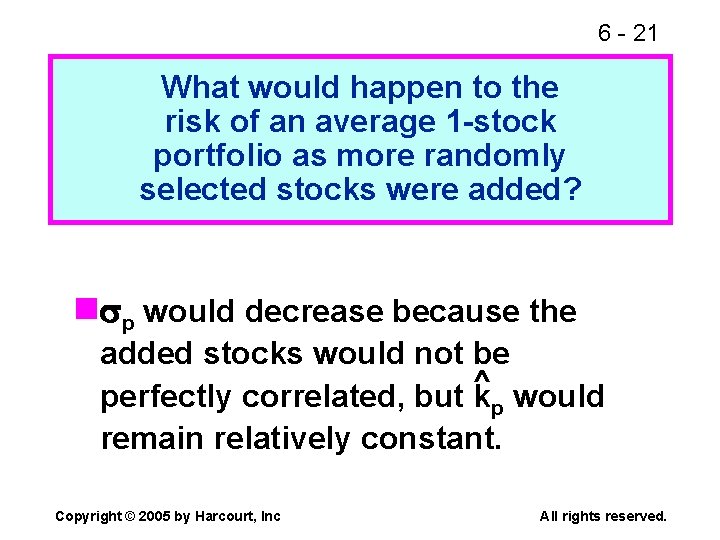 6 - 21

What would happen to the risk of an average 1-stock portfolio as more randomly selected stocks were added?

$\sigma_p$ would decrease because the added stocks would not be perfectly correlated, but $\hat{k}_p$ would remain relatively constant.

Copyright © 2005 by Harcourt, Inc

All rights reserved.